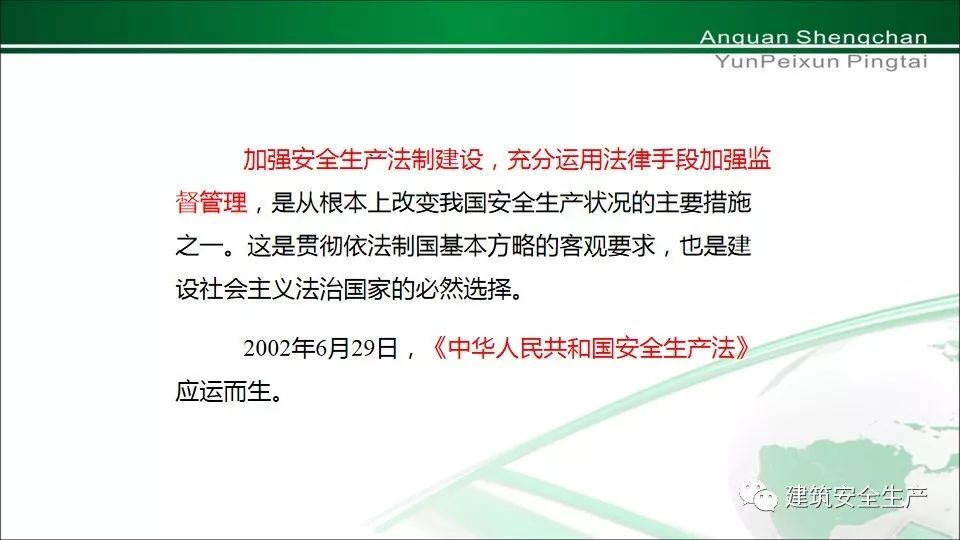 Anquan Shengchan
YunPeixun Pingtai

加强安全生产法制建设，充分运用法律手段加强监督管理，是从根本上改变我国安全生产状况的主要措施之一。这是贯彻依法制国基本方略的客观要求，也是建设社会主义法治国家的必然选择。

2002年6月29日，《中华人民共和国安全生产法》应运而生。

建筑安全生产